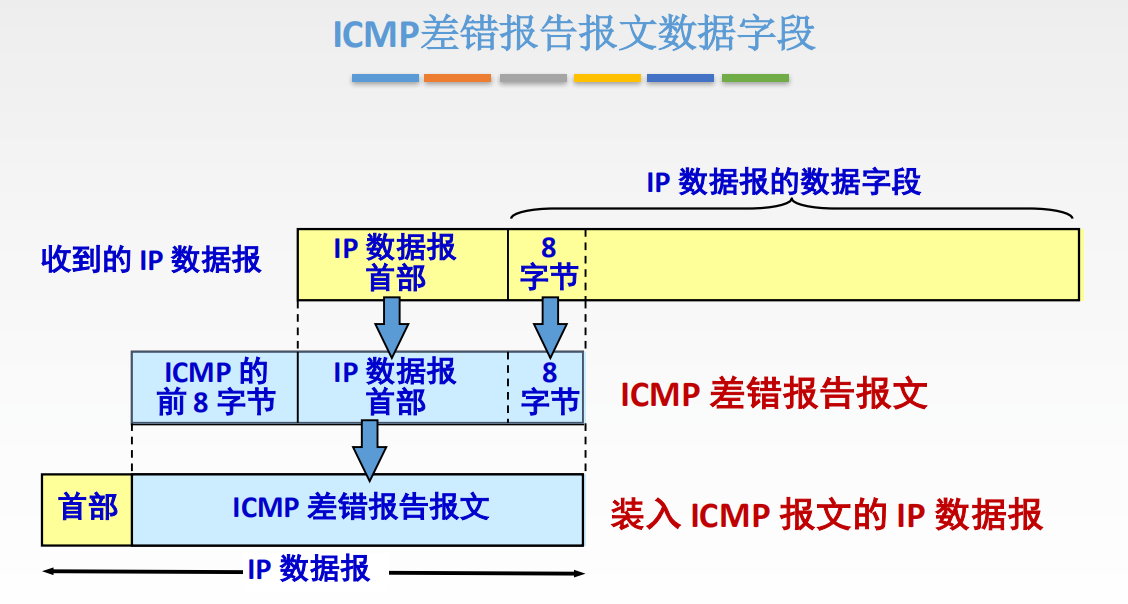 ICMP差错报告报文数据字段

IP 数据报的数据字段

收到的 IP 数据报

IP 数据报首部

8 字节

ICMP 的前 8 字节

IP 数据报首部

8 字节

ICMP 差错报告报文

首部

ICMP 差错报告报文

装入 ICMP 报文的 IP 数据报

IP 数据报